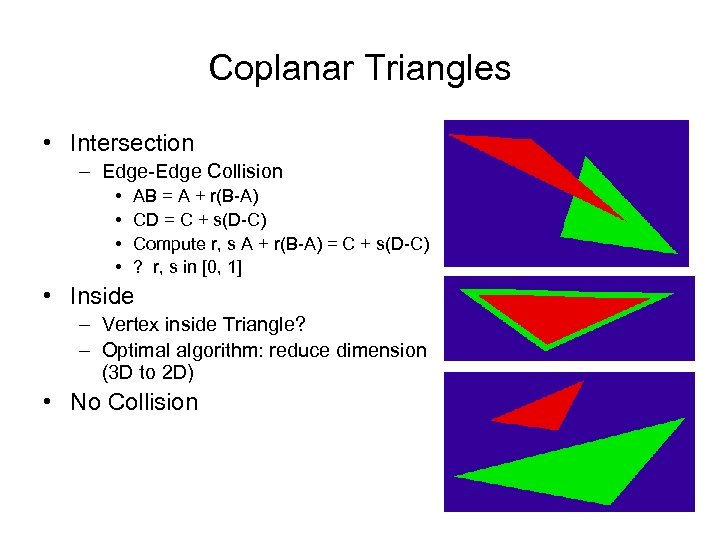 Coplanar Triangles

• Intersection
  – Edge-Edge Collision
    • AB = A + r(B-A)
    • CD = C + s(D-C)
    • Compute r, s A + r(B-A) = C + s(D-C)
    • ? r, s in [0, 1]
• Inside
  – Vertex inside Triangle?
  – Optimal algorithm: reduce dimension (3D to 2D)
• No Collision